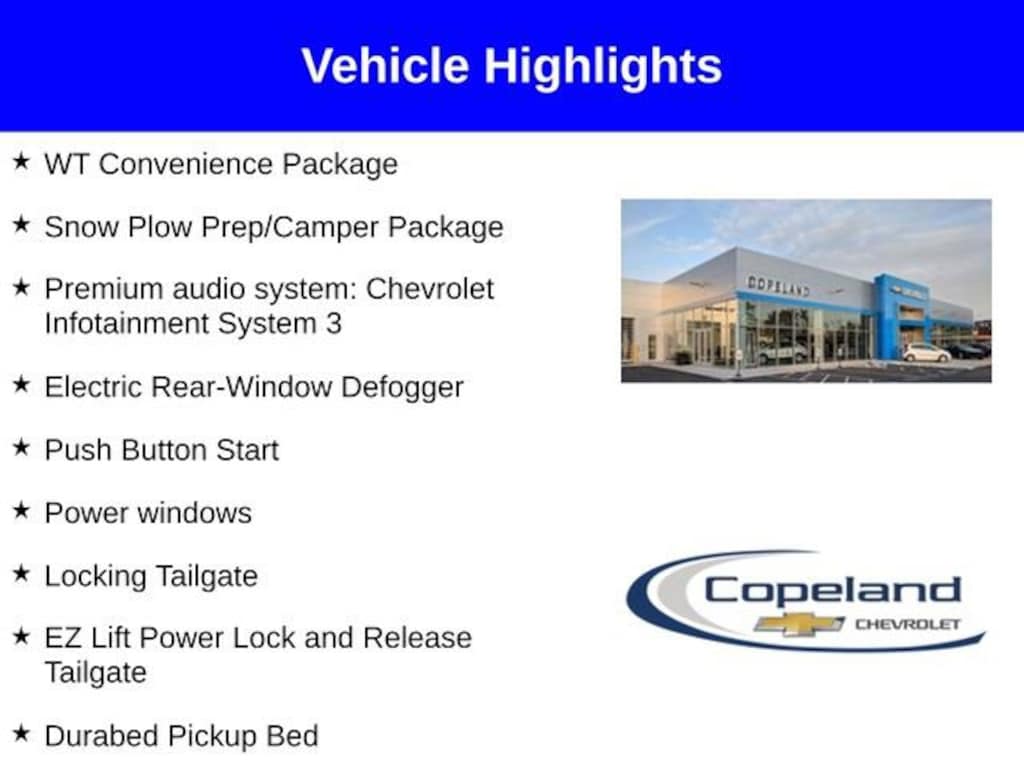 Vehicle Highlights

★ WT Convenience Package

★ Snow Plow Prep/Camper Package

★ Premium audio system: Chevrolet Infotainment System 3

★ Electric Rear-Window Defogger

★ Push Button Start

★ Power windows

★ Locking Tailgate

★ EZ Lift Power Lock and Release Tailgate

★ Durabed Pickup Bed

COPELAND

Copeland
CHEVROLET